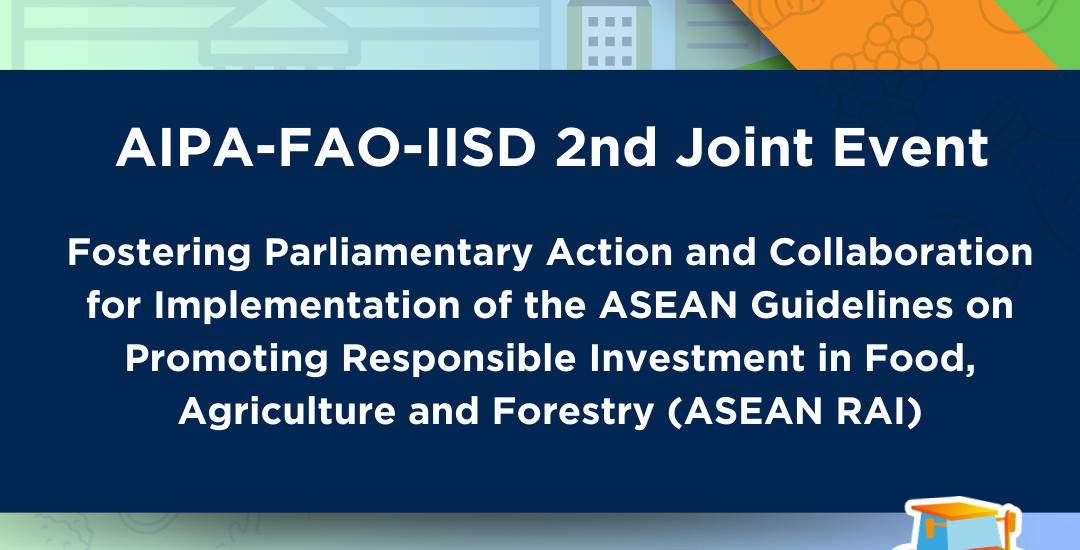 AIPA-FAO-IISD 2nd Joint Event

Fostering Parliamentary Action and Collaboration for Implementation of the ASEAN Guidelines on Promoting Responsible Investment in Food, Agriculture and Forestry (ASEAN RAI)